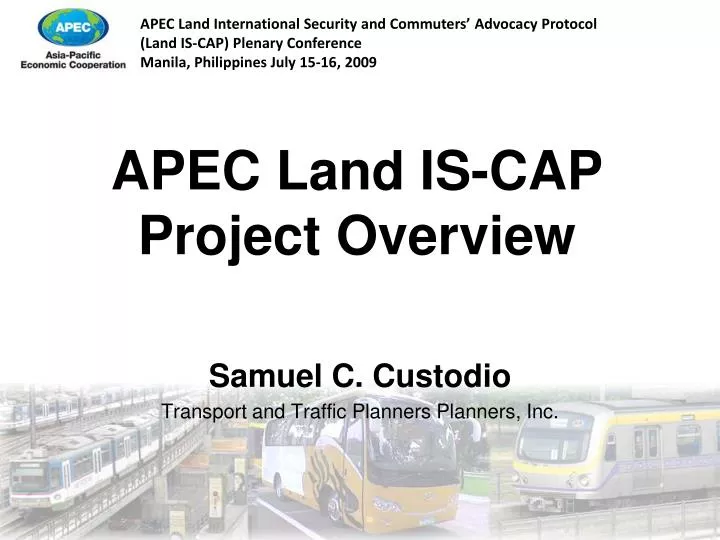 APEC
Asia-Pacific
Economic Cooperation

APEC Land International Security and Commuters' Advocacy Protocol (Land IS-CAP) Plenary Conference
Manila, Philippines July 15-16, 2009

APEC Land IS-CAP Project Overview

Samuel C. Custodio
Transport and Traffic Planners Planners, Inc.